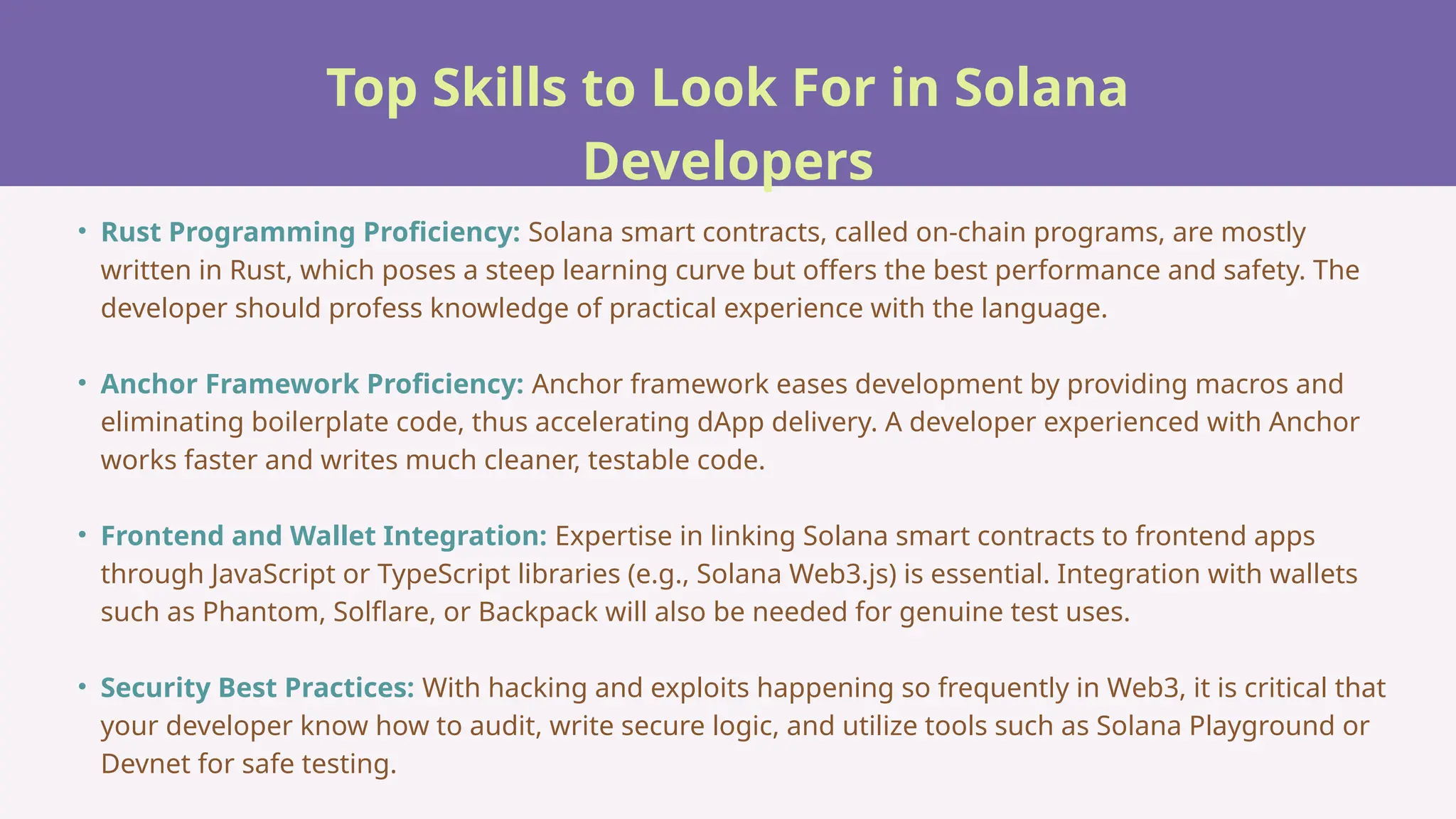 Top Skills to Look For in Solana Developers

• Rust Programming Proficiency: Solana smart contracts, called on-chain programs, are mostly written in Rust, which poses a steep learning curve but offers the best performance and safety. The developer should profess knowledge of practical experience with the language.

• Anchor Framework Proficiency: Anchor framework eases development by providing macros and eliminating boilerplate code, thus accelerating dApp delivery. A developer experienced with Anchor works faster and writes much cleaner, testable code.

• Frontend and Wallet Integration: Expertise in linking Solana smart contracts to frontend apps through JavaScript or TypeScript libraries (e.g., Solana Web3.js) is essential. Integration with wallets such as Phantom, Solflare, or Backpack will also be needed for genuine test uses.

• Security Best Practices: With hacking and exploits happening so frequently in Web3, it is critical that your developer know how to audit, write secure logic, and utilize tools such as Solana Playground or Devnet for safe testing.